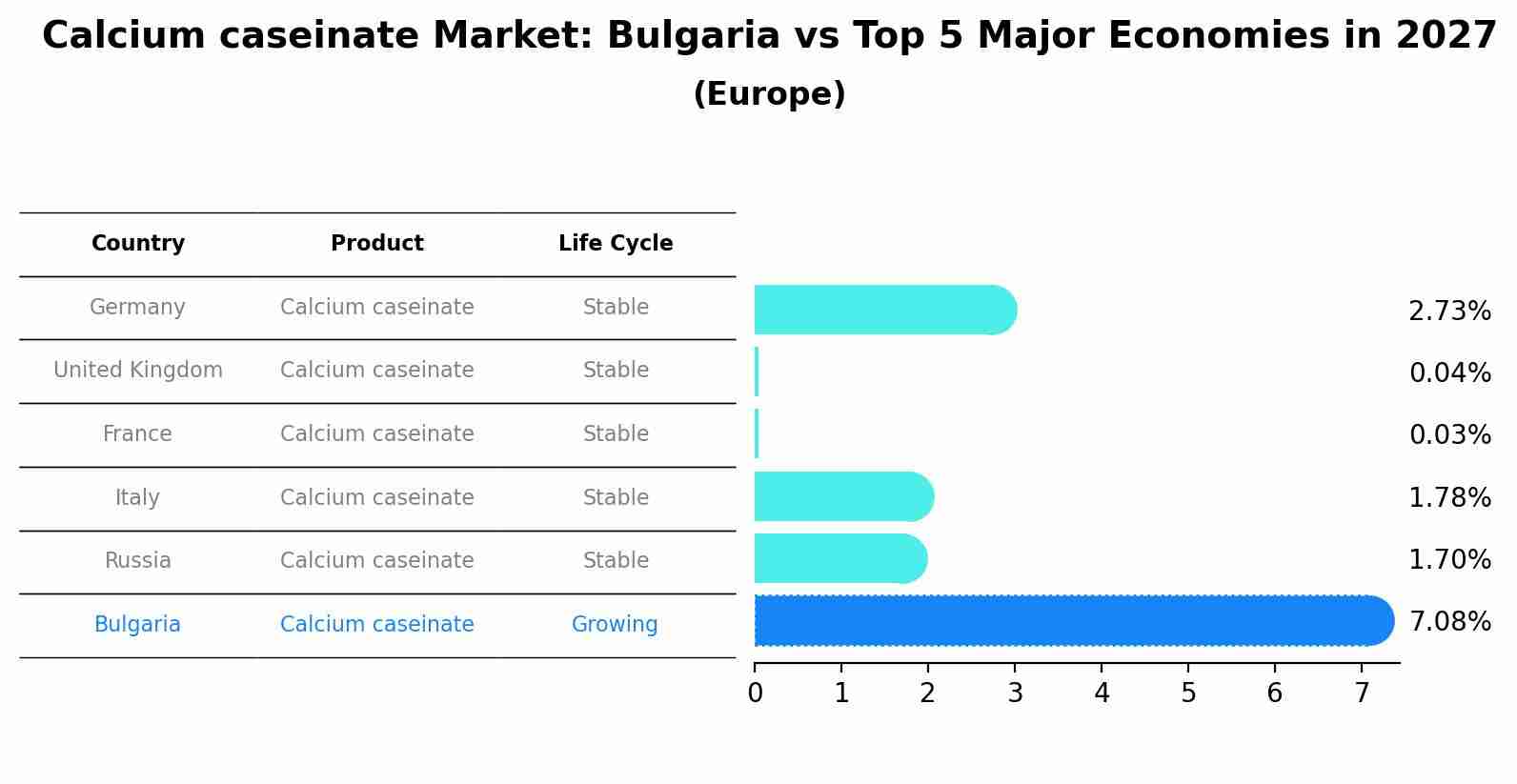 Calcium caseinate Market: Bulgaria vs Top 5 Major Economies in 2027
(Europe)

| Country | Product | Life Cycle |
|---|---|---|
| Germany | Calcium caseinate | Stable |
| United Kingdom | Calcium caseinate | Stable |
| France | Calcium caseinate | Stable |
| Italy | Calcium caseinate | Stable |
| Russia | Calcium caseinate | Stable |
| Bulgaria | Calcium caseinate | Growing |

2.73%
0.04%
0.03%
1.78%
1.70%
7.08%

0 1 2 3 4 5 6 7